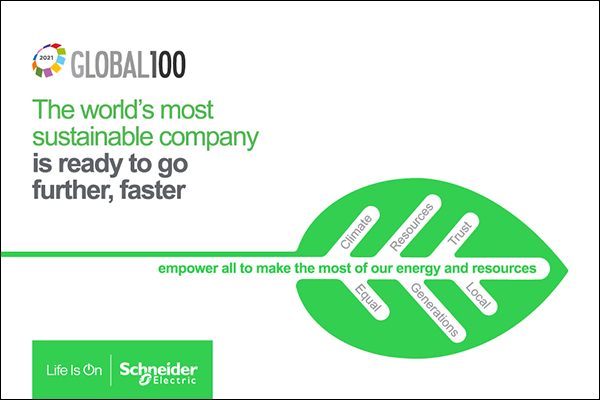 2021 GLOBAL100

The world's most sustainable company is ready to go further, faster

Climate
Resources
Trust

empower all to make the most of our energy and resources

Equal
Generations
Local

Life Is On | Schneider Electric